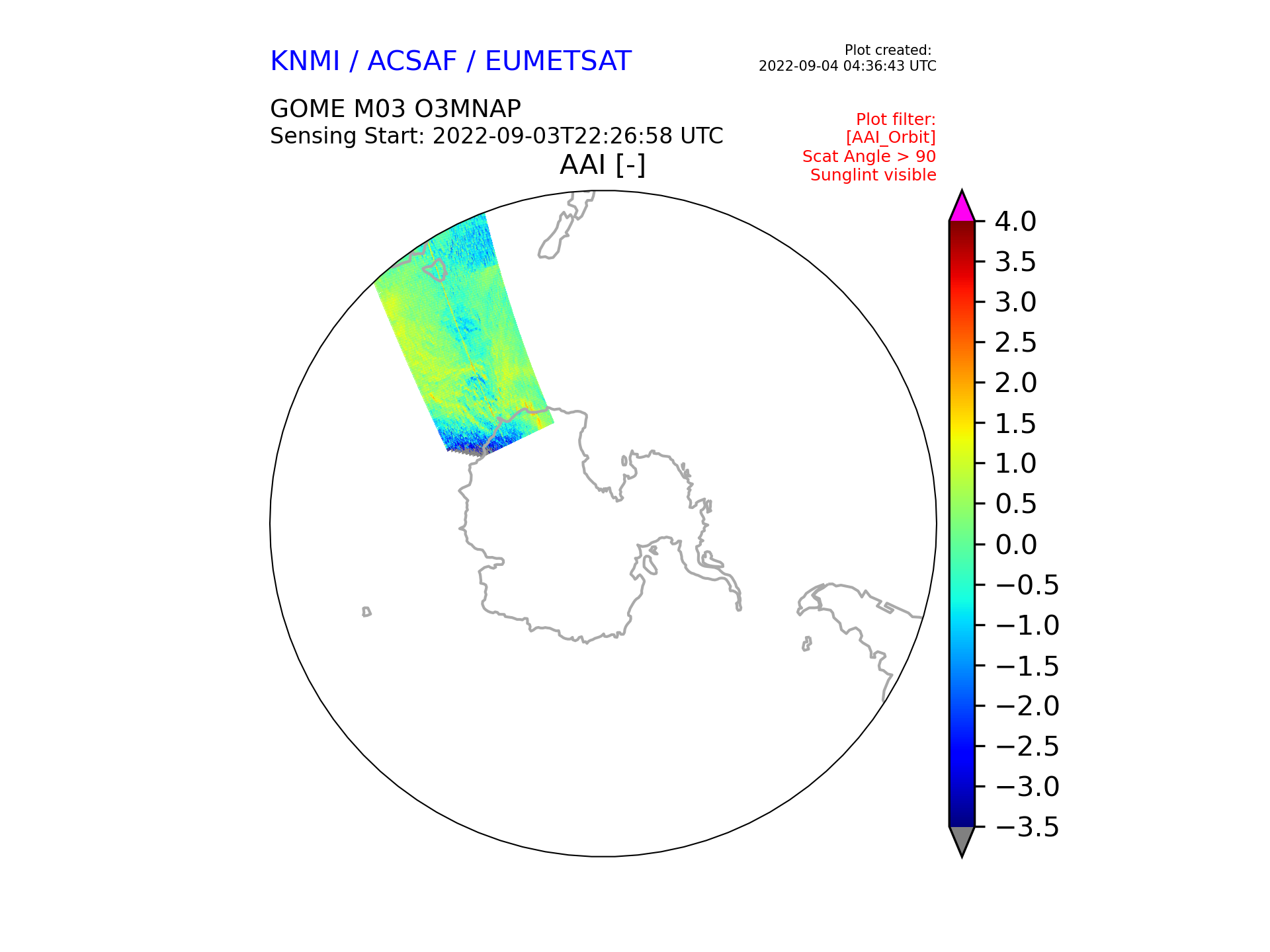 KNMI / ACSAF / EUMETSAT

Plot created:
2022-09-04 04:36:43 UTC

GOME M03 O3MNAP
Sensing Start: 2022-09-03T22:26:58 UTC

Plot filter:
[AAI_Orbit]
Scat Angle > 90
Sunglint visible

AAI [-]

4.0
3.5
3.0
2.5
2.0
1.5
1.0
0.5
0.0
−0.5
−1.0
−1.5
−2.0
−2.5
−3.0
−3.5